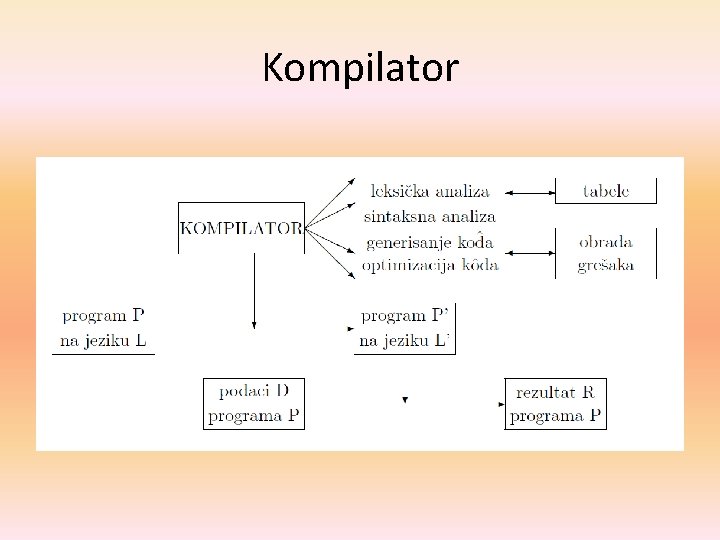 Kompilator

KOMPILATOR

leksička analiza
sintaksna analiza
generisanje kôda
optimizacija kôda

tabele

obrada grešaka

program P na jeziku L

program P' na jeziku L'

podaci D programa P

rezultat R programa P